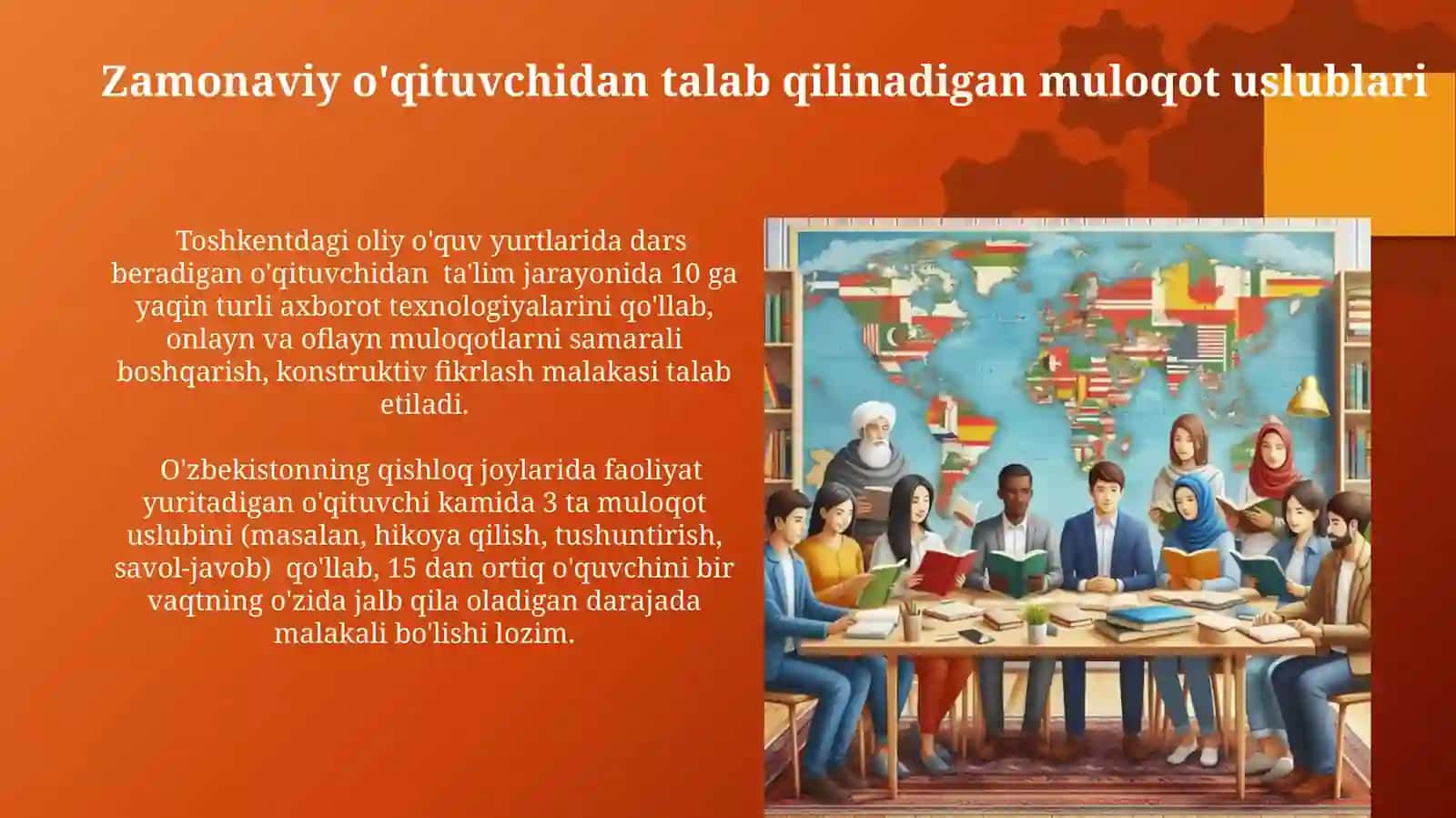 Zamonaviy o'qituvchidan talab qilinadigan muloqot uslublari

Toshkentdagi oliy o'quv yurtlarida dars beradigan o'qituvchidan ta'lim jarayonida 10 ga yaqin turli axborot texnologiyalarini qo'llab, onlayn va oflayn muloqotlarni samarali boshqarish, konstruktiv fikrlash malakasi talab etiladi.

O'zbekistonning qishloq joylarida faoliyat yuritadigan o'qituvchi kamida 3 ta muloqot uslubini (masalan, hikoya qilish, tushuntirish, savol-javob) qo'llab, 15 dan ortiq o'quvchini bir vaqtning o'zida jalb qila oladigan darajada malakali bo'lishi lozim.